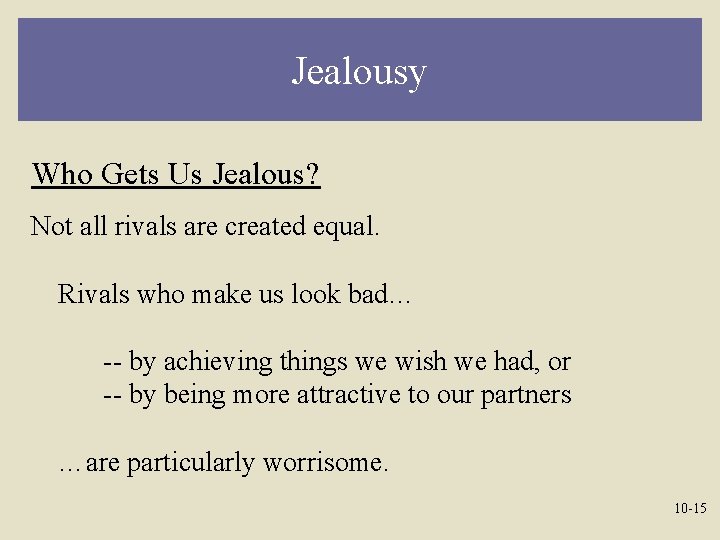 Jealousy

Who Gets Us Jealous?

Not all rivals are created equal.

Rivals who make us look bad…

-- by achieving things we wish we had, or
-- by being more attractive to our partners

…are particularly worrisome.

10-15